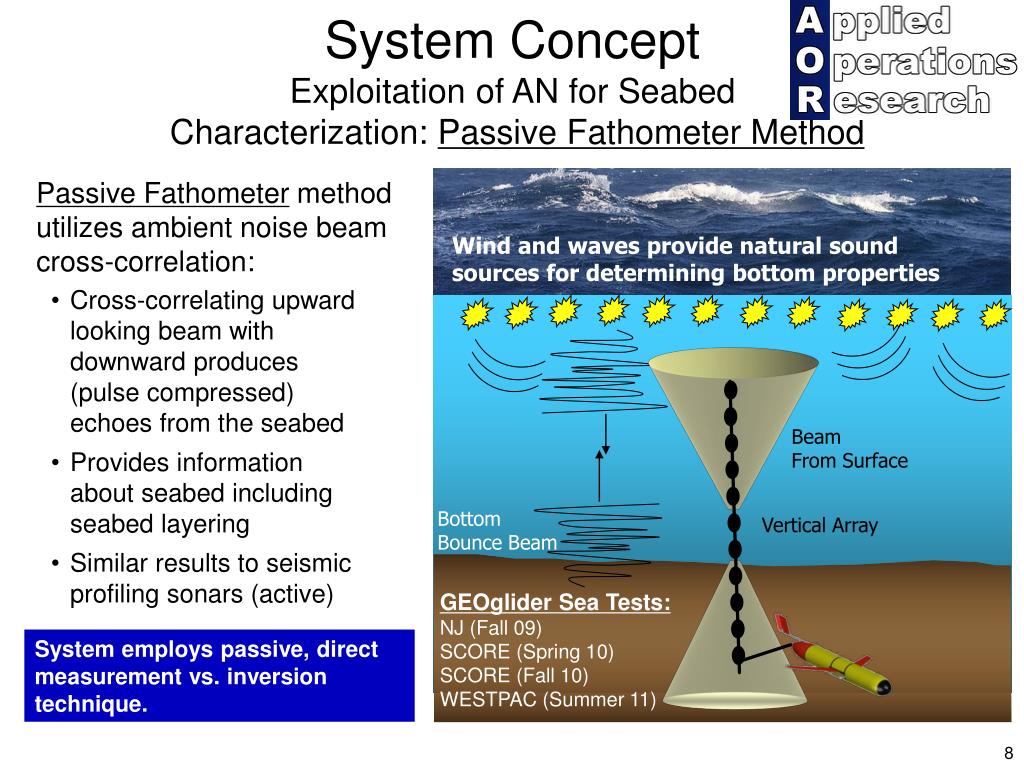 System Concept
Exploitation of AN for Seabed Characterization: Passive Fathometer Method

Applied
Operations
Research

Passive Fathometer method utilizes ambient noise beam cross-correlation:

• Cross-correlating upward looking beam with downward produces (pulse compressed) echoes from the seabed
• Provides information about seabed including seabed layering
• Similar results to seismic profiling sonars (active)

System employs passive, direct measurement vs. inversion technique.

Wind and waves provide natural sound sources for determining bottom properties

Beam
From Surface

Bottom
Bounce Beam

Vertical Array

GEOglider Sea Tests:
NJ (Fall 09)
SCORE (Spring 10)
SCORE (Fall 10)
WESTPAC (Summer 11)

8